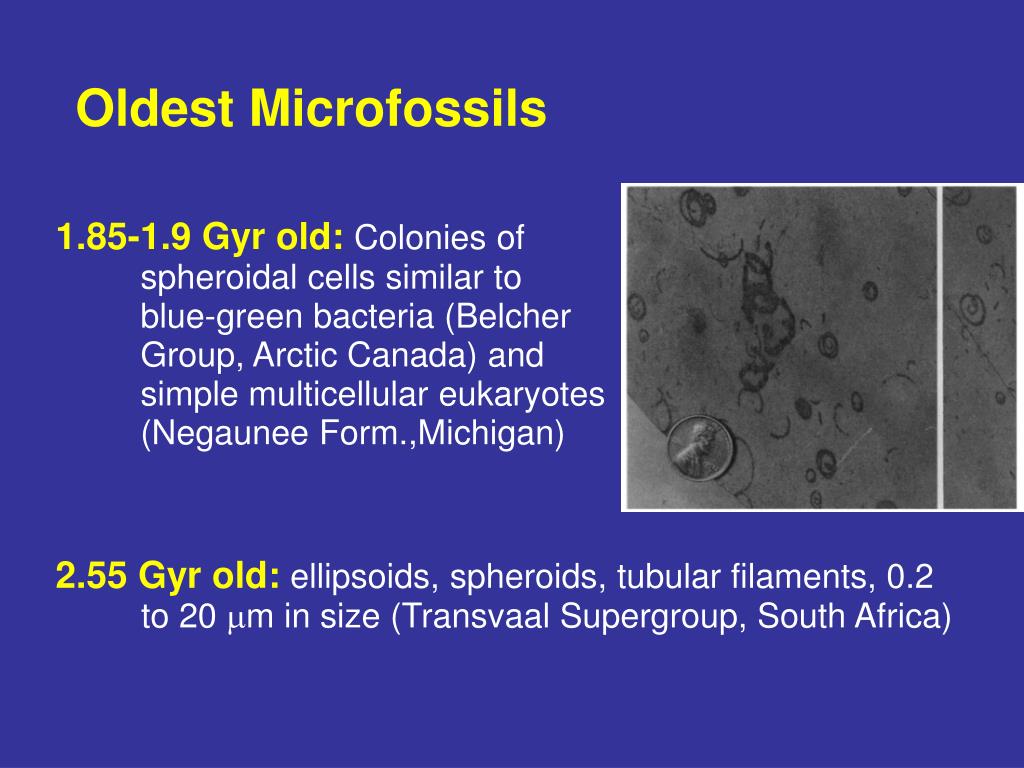 Oldest Microfossils

1.85-1.9 Gyr old: Colonies of spheroidal cells similar to blue-green bacteria (Belcher Group, Arctic Canada) and simple multicellular eukaryotes (Negaunee Form.,Michigan)

2.55 Gyr old: ellipsoids, spheroids, tubular filaments, 0.2 to 20 $\mu$m in size (Transvaal Supergroup, South Africa)